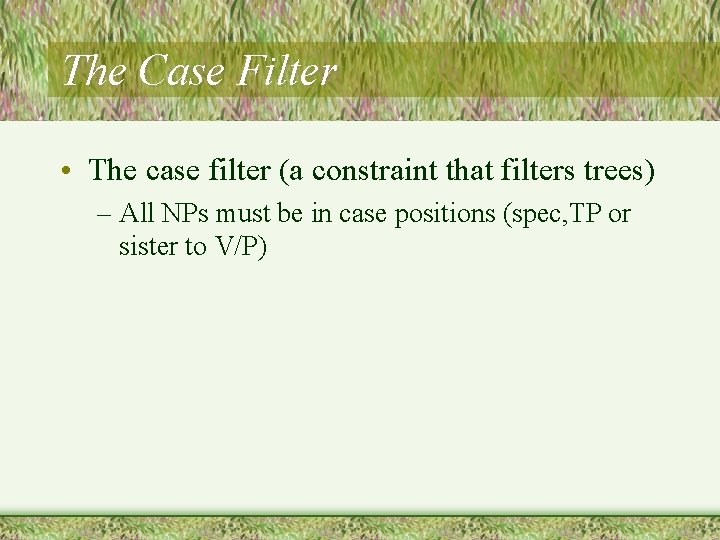 The Case Filter

• The case filter (a constraint that filters trees)

– All NPs must be in case positions (spec,TP or sister to V/P)